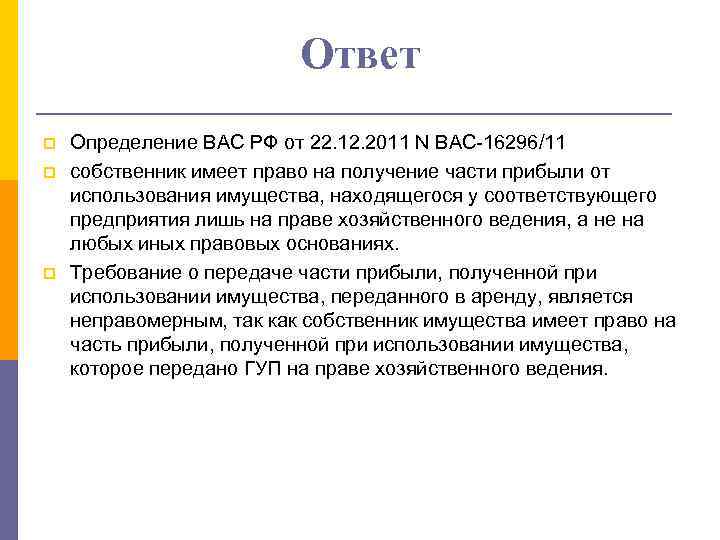 Ответ

Определение ВАС РФ от 22.12.2011 N ВАС-16296/11

собственник имеет право на получение части прибыли от использования имущества, находящегося у соответствующего предприятия лишь на праве хозяйственного ведения, а не на любых иных правовых основаниях.

Требование о передаче части прибыли, полученной при использовании имущества, переданного в аренду, является неправомерным, так как собственник имущества имеет право на часть прибыли, полученной при использовании имущества, которое передано ГУП на праве хозяйственного ведения.